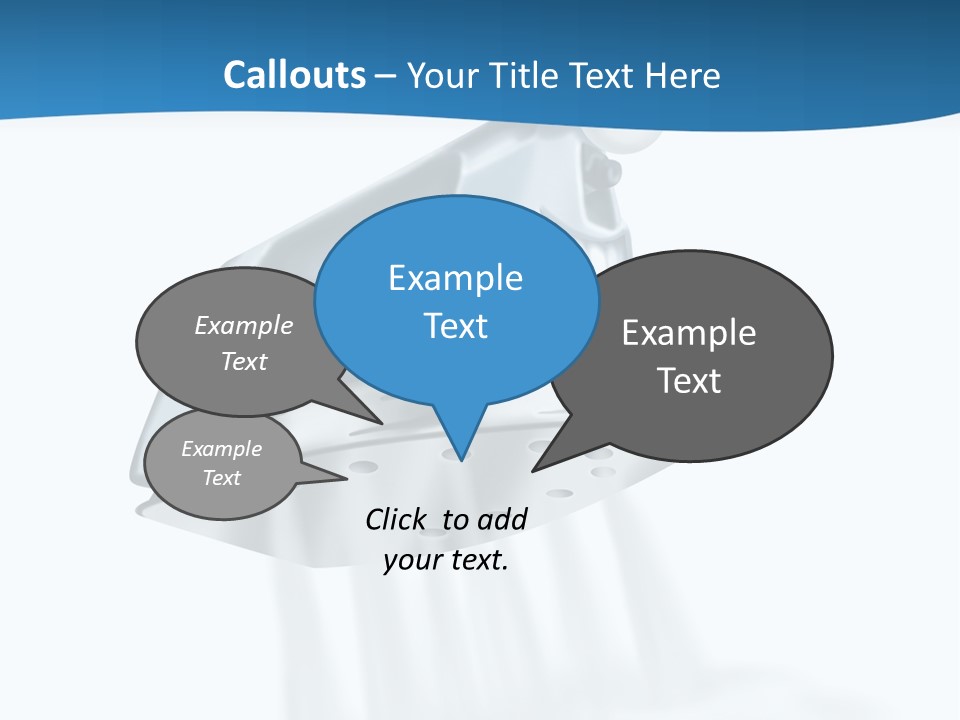 Callouts – Your Title Text Here

Example Text

Example Text

Example Text

Example Text

Click to add your text.